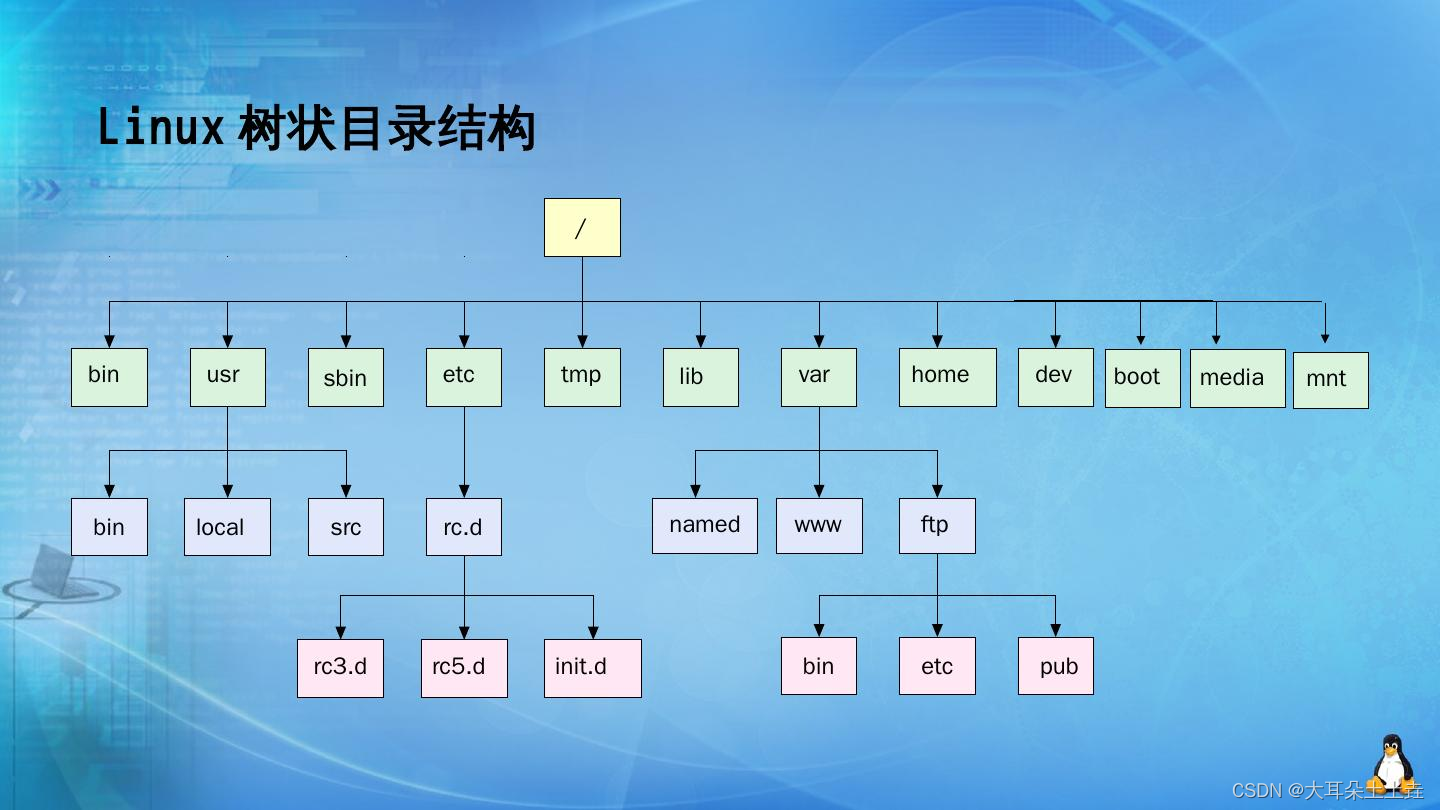 Linux 树状目录结构

/

bin
usr
sbin
etc
tmp
lib
var
home
dev
boot
media
mnt

bin
local
src
rc.d
named
www
ftp

rc3.d
rc5.d
init.d
bin
etc
pub

CSDN @大耳朵土土垚